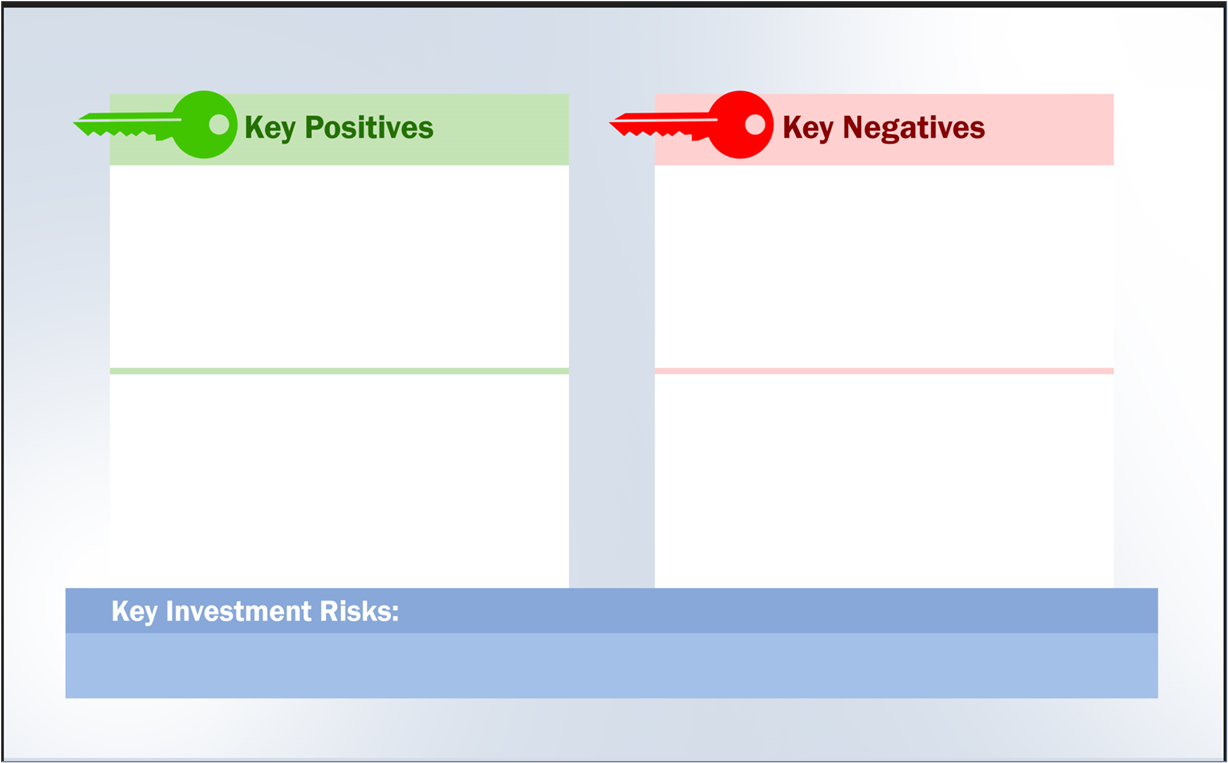 Key Positives

Key Negatives

Key Investment Risks: